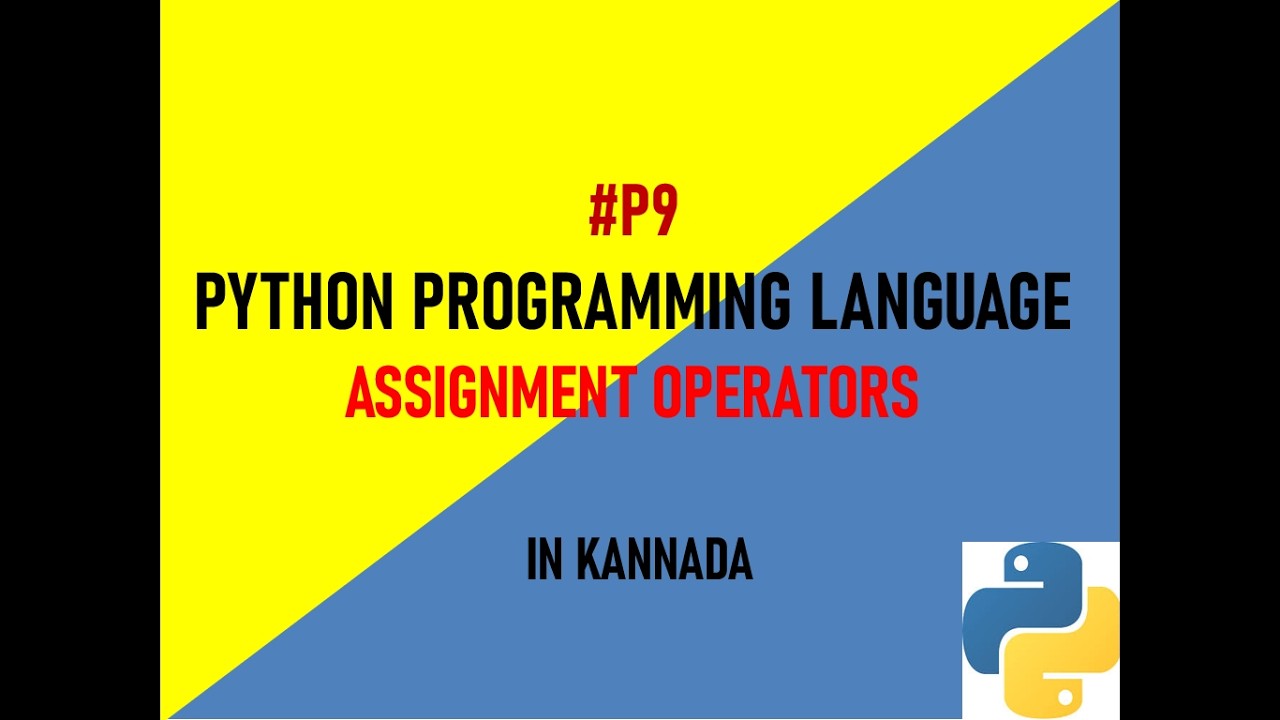 #P9
PYTHON PROGRAMMING LANGUAGE
ASSIGNMENT OPERATORS

IN KANNADA